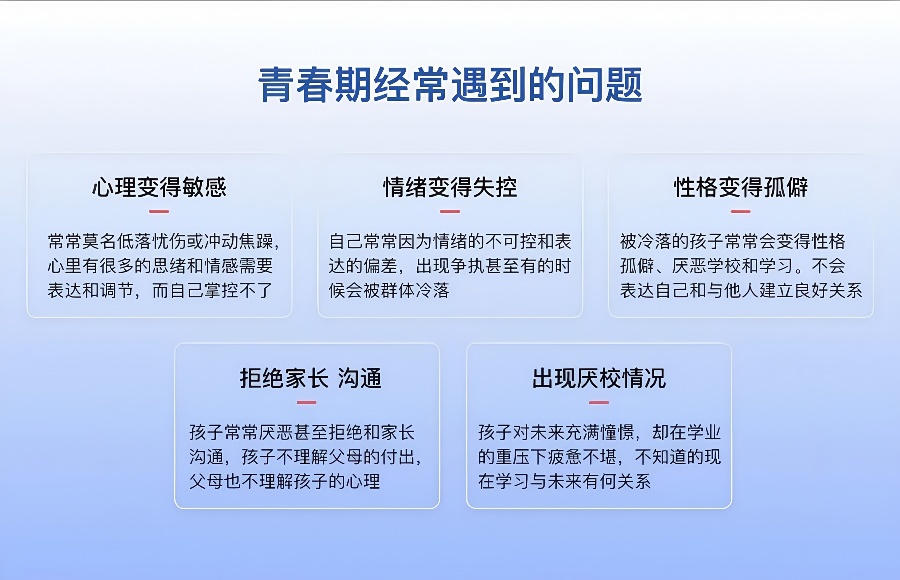 青春期经常遇到的问题

心理变得敏感

常常莫名低落忧伤或冲动焦躁，心里有很多的思绪和情感需要表达和调节，而自己掌控不了

情绪变得失控

自己常常因为情绪的不可控和表达的偏差，出现争执甚至有的时候会被群体冷落

性格变得孤僻

被冷落的孩子常常会变得性格孤僻、厌恶学校和学习。不会表达自己和与他人建立良好关系

拒绝家长 沟通

孩子常常厌恶甚至拒绝和家长沟通，孩子不理解父母的付出，父母也不理解孩子的心理

出现厌校情况

孩子对未来充满憧憬，却在学业的重压下疲惫不堪，不知道的现在学习与未来有何关系